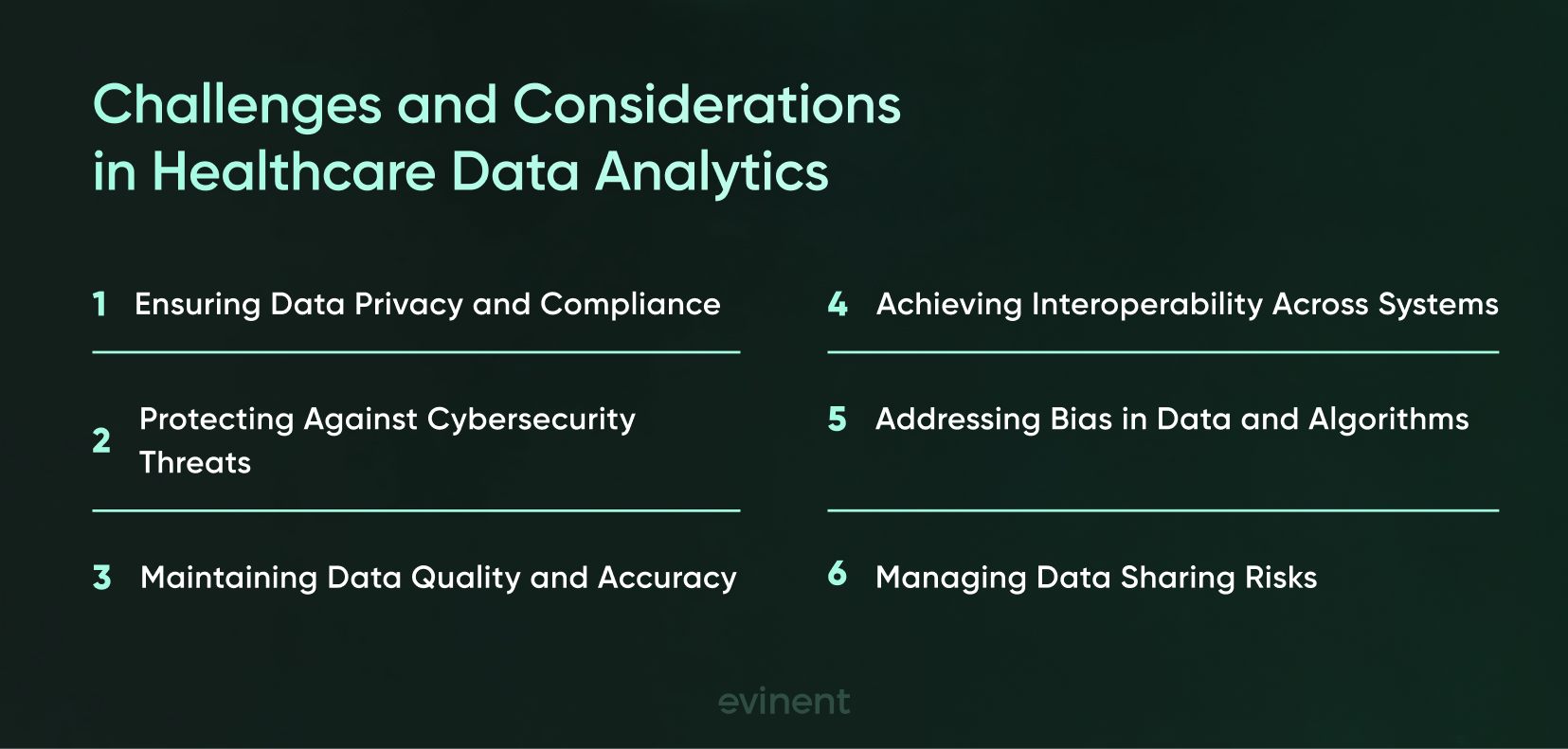 Challenges and Considerations in Healthcare Data Analytics

1 Ensuring Data Privacy and Compliance

2 Protecting Against Cybersecurity Threats

3 Maintaining Data Quality and Accuracy

4 Achieving Interoperability Across Systems

5 Addressing Bias in Data and Algorithms

6 Managing Data Sharing Risks

evinent